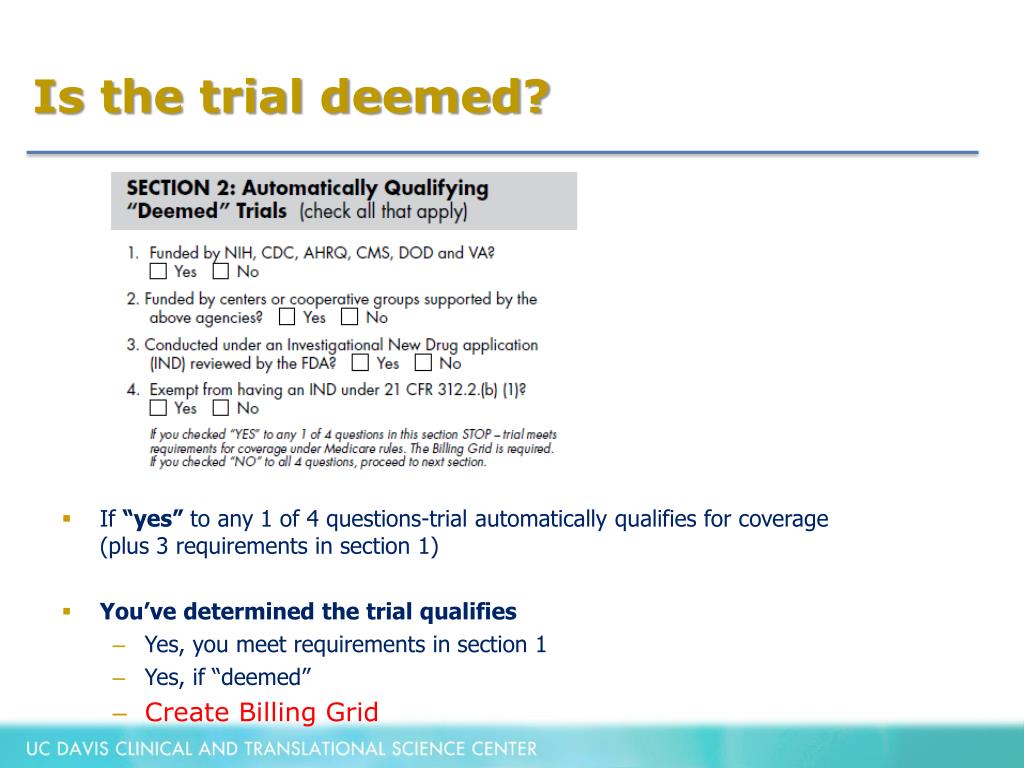 Is the trial deemed?

SECTION 2: Automatically Qualifying "Deemed" Trials (check all that apply)

1. Funded by NIH, CDC, AHRQ, CMS, DOD and VA?
☐ Yes ☐ No

2. Funded by centers or cooperative groups supported by the above agencies? ☐ Yes ☐ No

3. Conducted under an Investigational New Drug application (IND) reviewed by the FDA? ☐ Yes ☐ No

4. Exempt from having an IND under 21 CFR 312.2.(b) (1)?
☐ Yes ☐ No

If you checked "YES" to any 1 of 4 questions in this section STOP – trial meets requirements for coverage under Medicare rules. The Billing Grid is required. If you checked "NO" to all 4 questions, proceed to next section.

▪ If **"yes"** to any 1 of 4 questions-trial automatically qualifies for coverage (plus 3 requirements in section 1)

▪ **You've determined the trial qualifies**
– Yes, you meet requirements in section 1
– Yes, if "deemed"
– Create Billing Grid

UC DAVIS CLINICAL AND TRANSLATIONAL SCIENCE CENTER